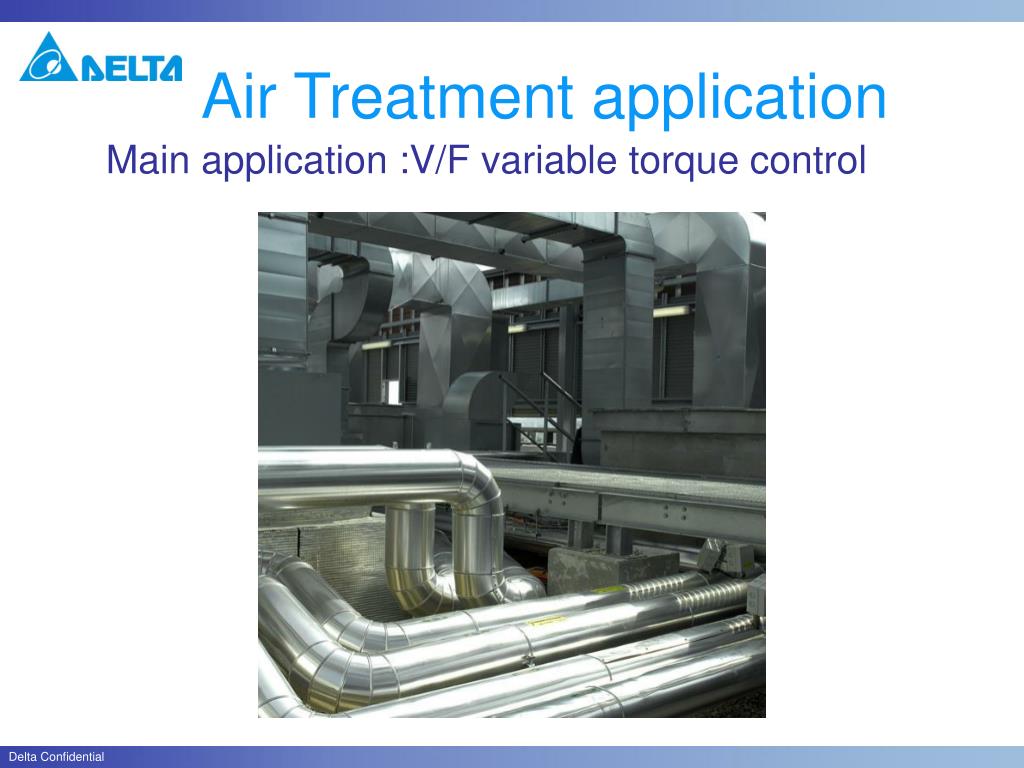 DELTA

Air Treatment application

Main application :V/F variable torque control

Delta Confidential